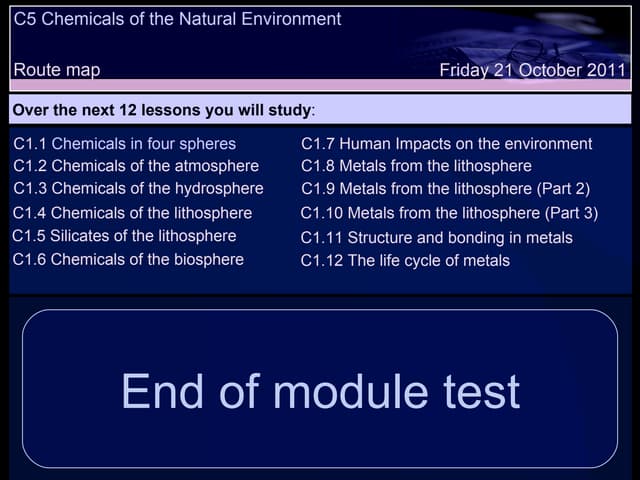 C5 Chemicals of the Natural Environment

Route map

Friday 21 October 2011

Over the next 12 lessons you will study:

C1.1 Chemicals in four spheres
C1.2 Chemicals of the atmosphere
C1.3 Chemicals of the hydrosphere
C1.4 Chemicals of the lithosphere
C1.5 Silicates of the lithosphere
C1.6 Chemicals of the biosphere

C1.7 Human Impacts on the environment
C1.8 Metals from the lithosphere
C1.9 Metals from the lithosphere (Part 2)
C1.10 Metals from the lithosphere (Part 3)
C1.11 Structure and bonding in metals
C1.12 The life cycle of metals

End of module test